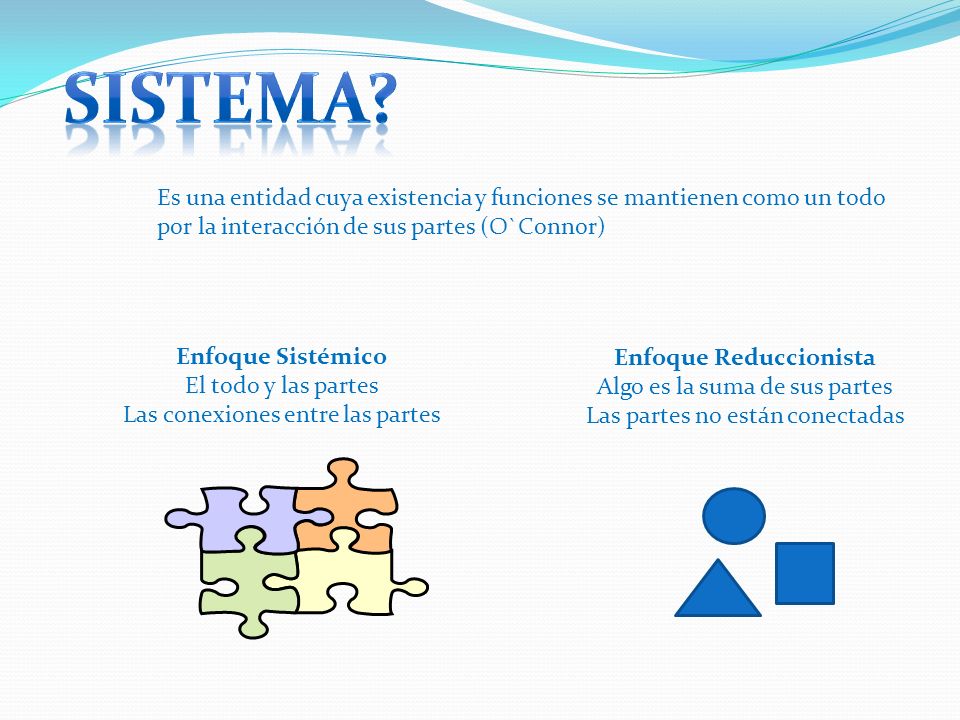 SISTEMA?

Es una entidad cuya existencia y funciones se mantienen como un todo por la interacción de sus partes (O`Connor)

Enfoque Sistémico
El todo y las partes
Las conexiones entre las partes

Enfoque Reduccionista
Algo es la suma de sus partes
Las partes no están conectadas